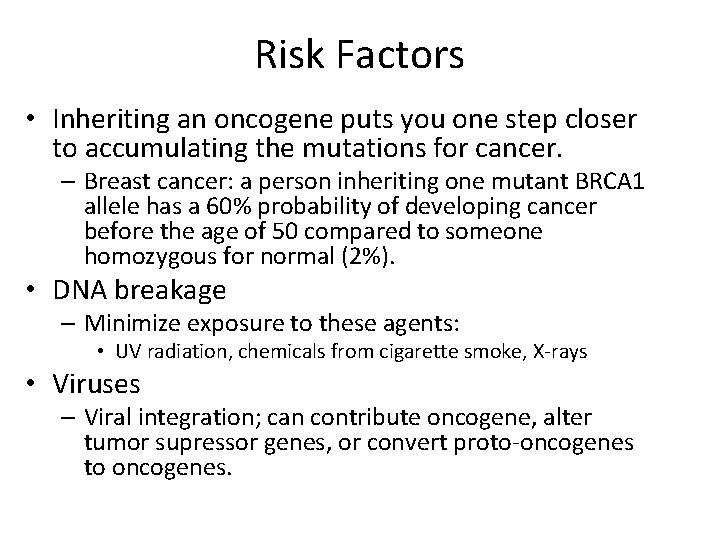 Risk Factors

• Inheriting an oncogene puts you one step closer to accumulating the mutations for cancer.
– Breast cancer: a person inheriting one mutant BRCA1 allele has a 60% probability of developing cancer before the age of 50 compared to someone homozygous for normal (2%).

• DNA breakage
– Minimize exposure to these agents:
• UV radiation, chemicals from cigarette smoke, X-rays

• Viruses
– Viral integration; can contribute oncogene, alter tumor supressor genes, or convert proto-oncogenes to oncogenes.